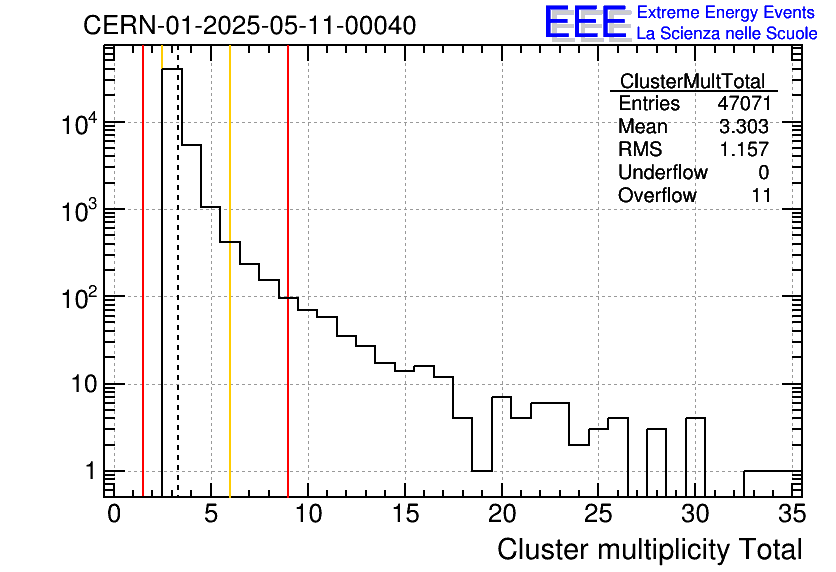 CERN-01-2025-05-11-00040

EEE Extreme Energy Events
La Scienza nelle Scuole

| ClusterMultTotal | |
|---|---|
| Entries | 47071 |
| Mean | 3.303 |
| RMS | 1.157 |
| Underflow | 0 |
| Overflow | 11 |

$10^4$
$10^3$
$10^2$
10
1

0 5 10 15 20 25 30 35

Cluster multiplicity Total